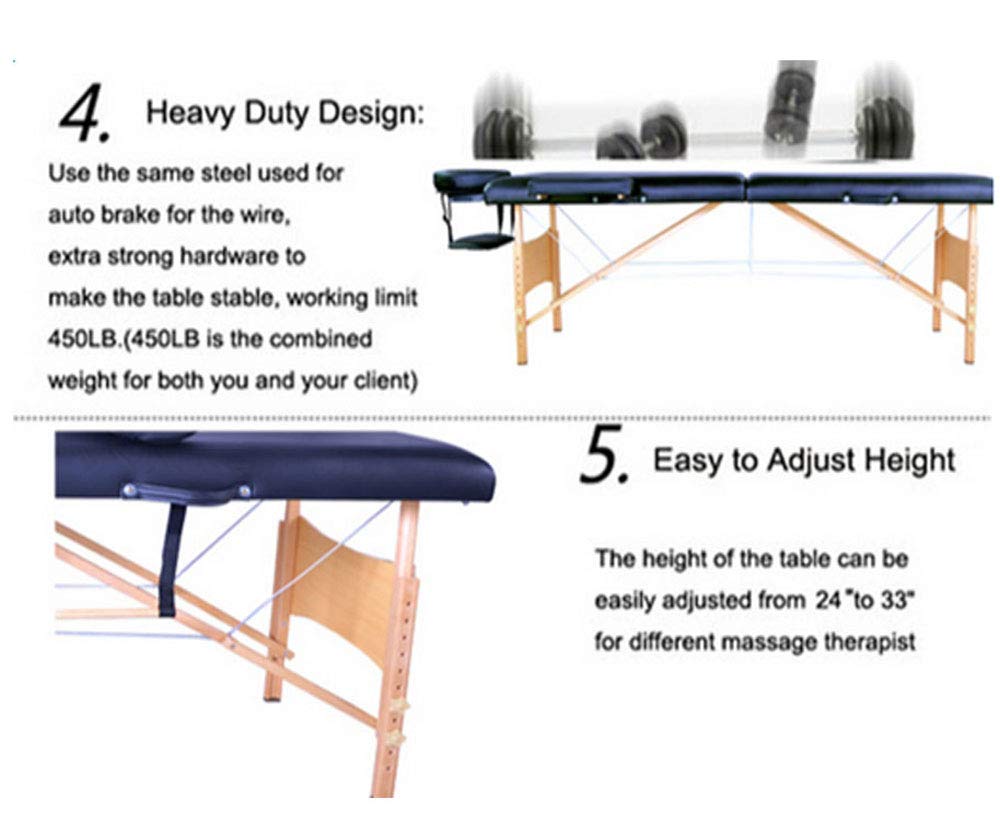 4. Heavy Duty Design:

Use the same steel used for auto brake for the wire, extra strong hardware to make the table stable, working limit 450LB.(450LB is the combined weight for both you and your client)

5. Easy to Adjust Height

The height of the table can be easily adjusted from 24"to 33" for different massage therapist